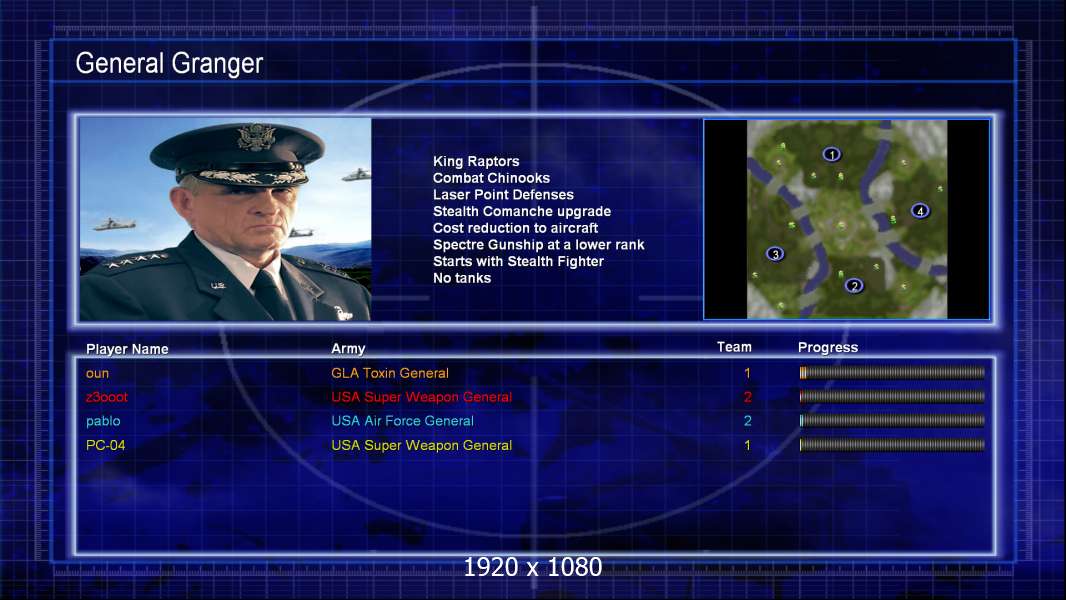 General Granger

King Raptors
Combat Chinooks
Laser Point Defenses
Stealth Comanche upgrade
Cost reduction to aircraft
Spectre Gunship at a lower rank
Starts with Stealth Fighter
No tanks

1
4
3
2

| Player Name | Army | Team | Progress |
|---|---|---|---|
| oun | GLA Toxin General | 1 | |
| z3ooot | USA Super Weapon General | 2 | |
| pablo | USA Air Force General | 2 | |
| PC-04 | USA Super Weapon General | 1 | |

1920 x 1080